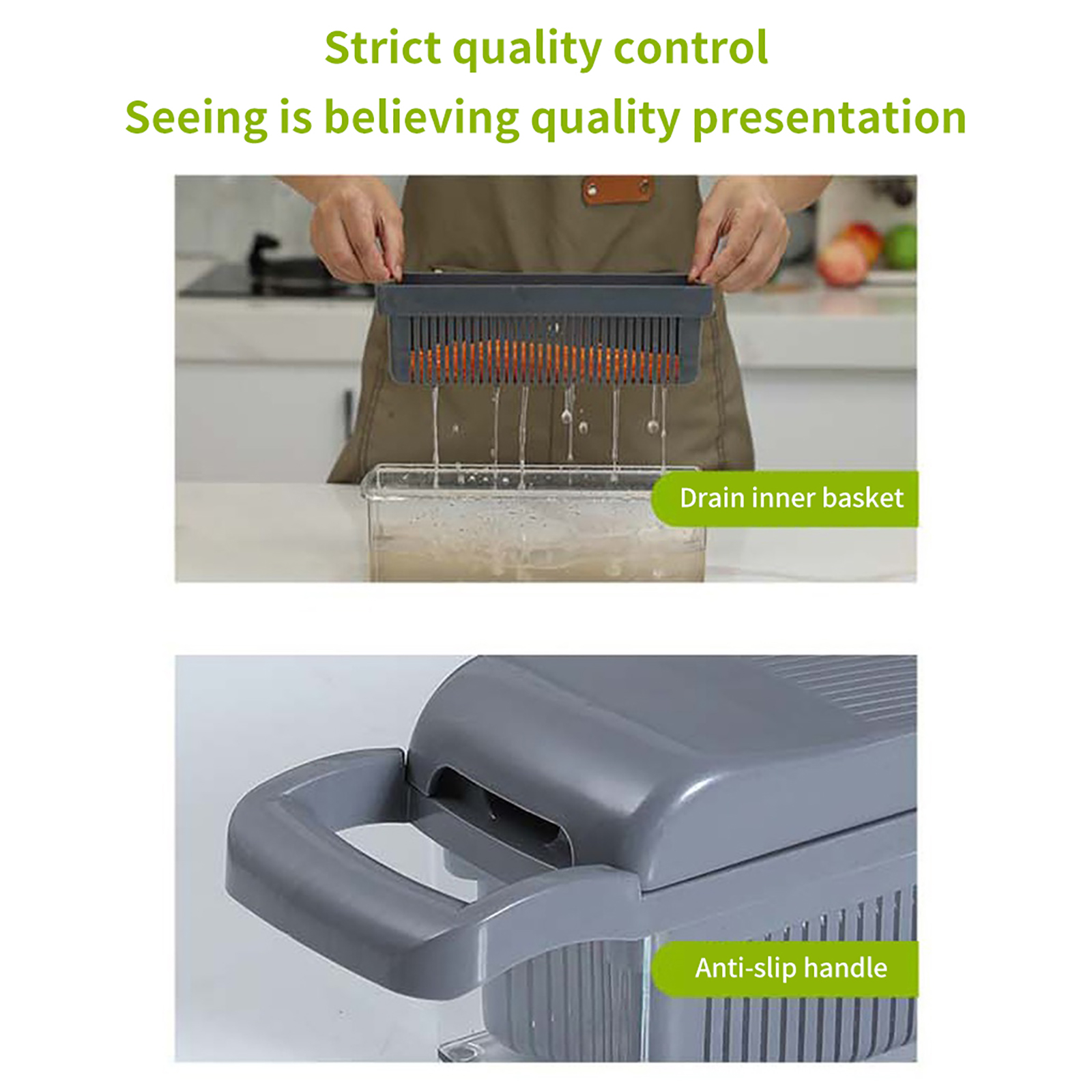 Strict quality control
Seeing is believing quality presentation

Drain inner basket

Anti-slip handle